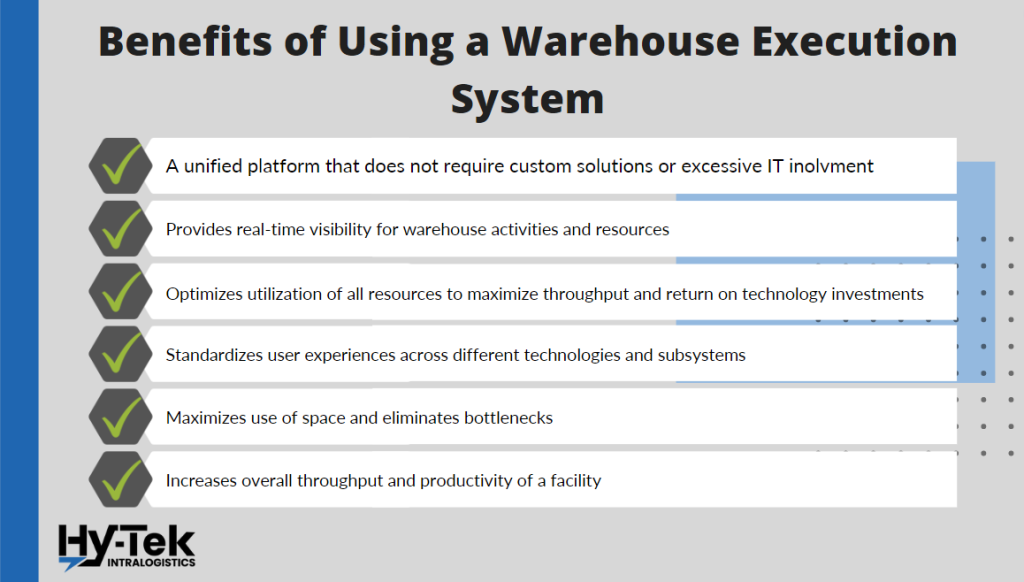 Benefits of Using a Warehouse Execution System

A unified platform that does not require custom solutions or excessive IT inolvment

Provides real-time visibility for warehouse activities and resources

Optimizes utilization of all resources to maximize throughput and return on technology investments

Standardizes user experiences across different technologies and subsystems

Maximizes use of space and eliminates bottlenecks

Increases overall throughput and productivity of a facility

Hy-Tek INTRALOGISTICS